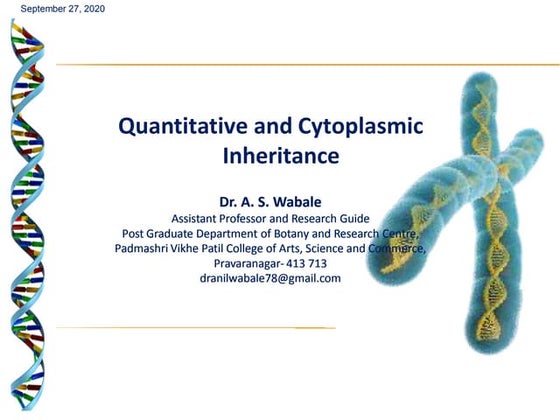 September 27, 2020

Quantitative and Cytoplasmic Inheritance

Dr. A. S. Wabale
Assistant Professor and Research Guide
Post Graduate Department of Botany and Research Centre,
Padmashri Vikhe Patil College of Arts, Science and Commerce,
Pravaranagar- 413 713
dranilwabale78@gmail.com